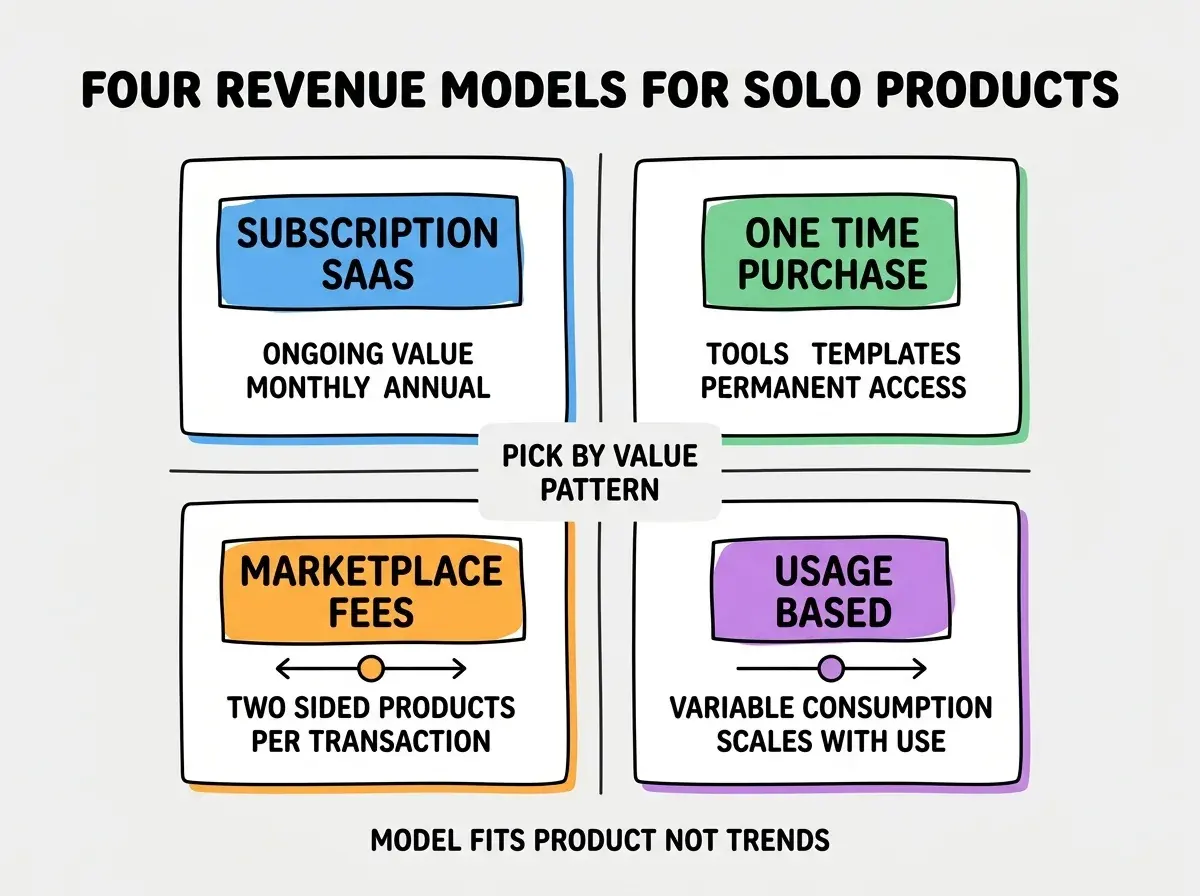 FOUR REVENUE MODELS FOR SOLO PRODUCTS

SUBSCRIPTION SAAS

ONGOING VALUE MONTHLY ANNUAL

ONE TIME PURCHASE

TOOLS TEMPLATES PERMANENT ACCESS

PICK BY VALUE PATTERN

MARKETPLACE FEES

TWO SIDED PRODUCTS PER TRANSACTION

USAGE BASED

VARIABLE CONSUMPTION SCALES WITH USE

MODEL FITS PRODUCT NOT TRENDS